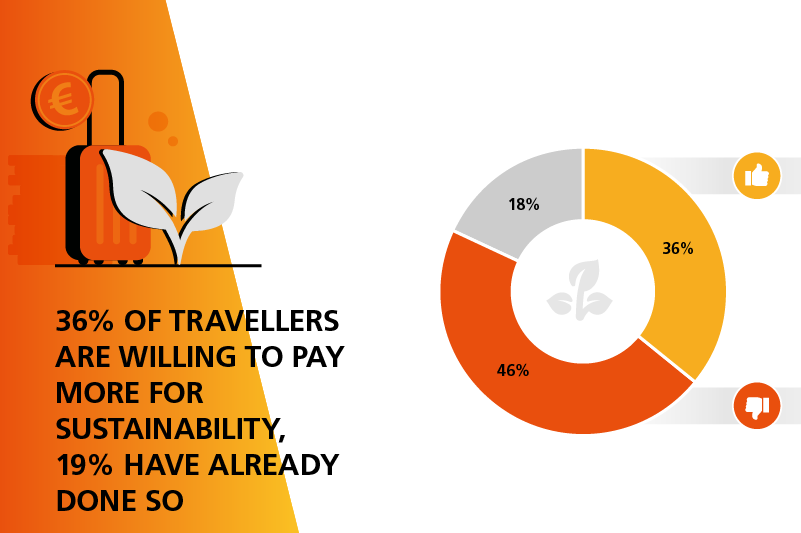 €

36% OF TRAVELLERS ARE WILLING TO PAY MORE FOR SUSTAINABILITY, 19% HAVE ALREADY DONE SO

18%

36%

46%